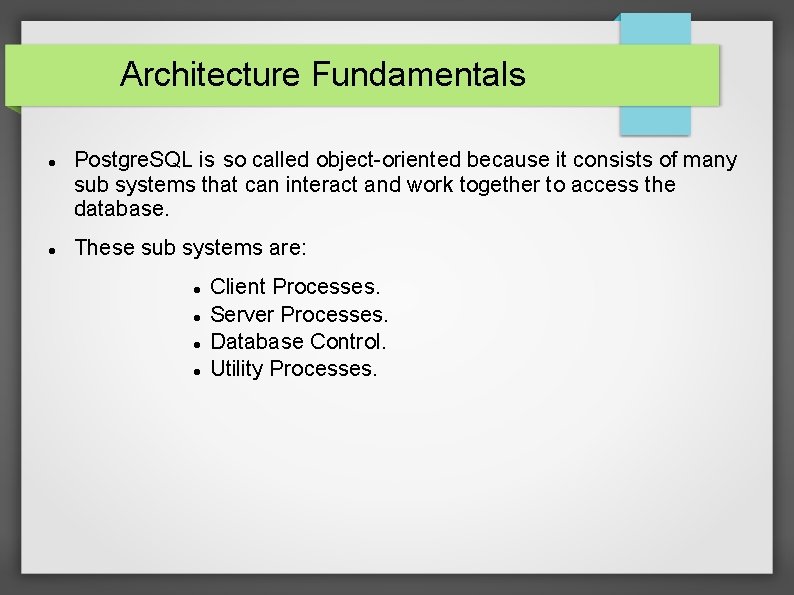 Architecture Fundamentals

- PostgreSQL is so called object-oriented because it consists of many sub systems that can interact and work together to access the database.
- These sub systems are:
  - Client Processes.
  - Server Processes.
  - Database Control.
  - Utility Processes.